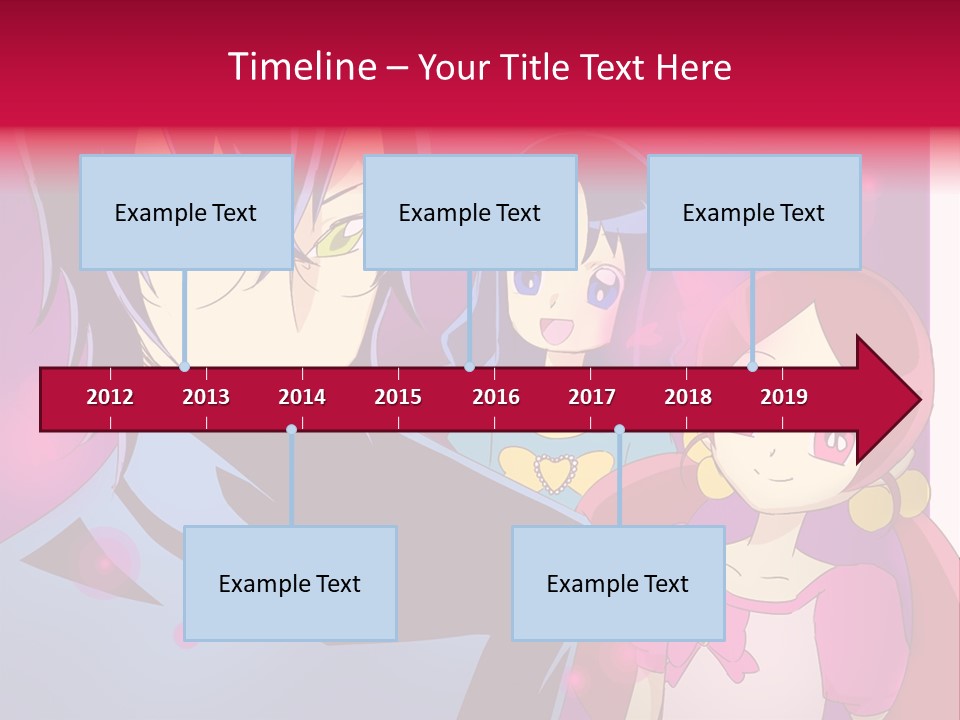 Timeline – Your Title Text Here

Example Text

Example Text

Example Text

2012 2013 2014 2015 2016 2017 2018 2019

Example Text

Example Text